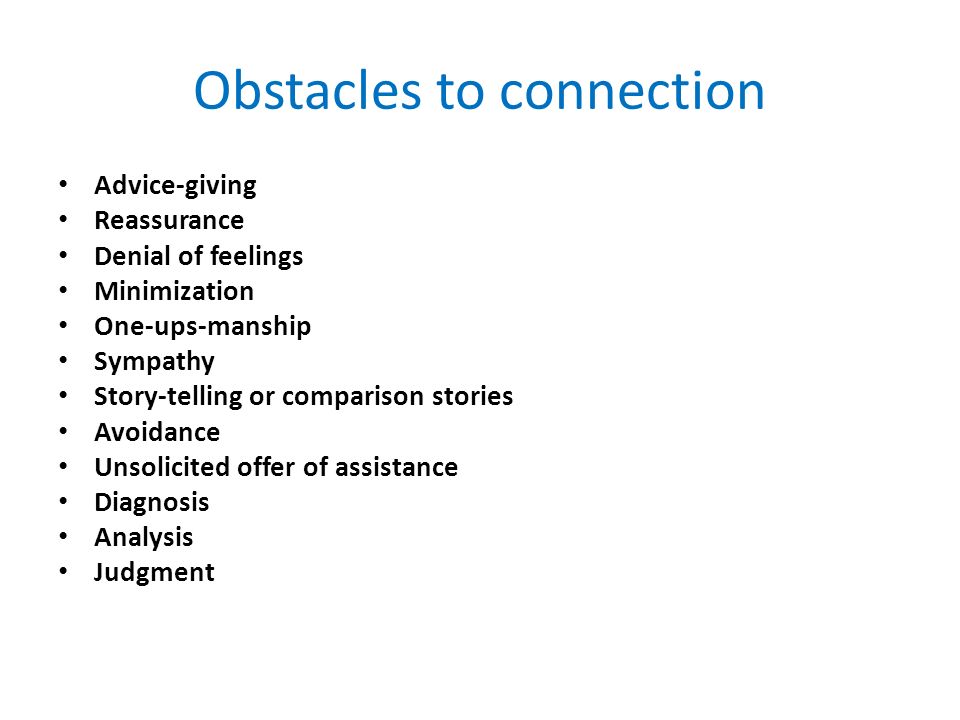 Obstacles to connection

• Advice-giving
• Reassurance
• Denial of feelings
• Minimization
• One-ups-manship
• Sympathy
• Story-telling or comparison stories
• Avoidance
• Unsolicited offer of assistance
• Diagnosis
• Analysis
• Judgment